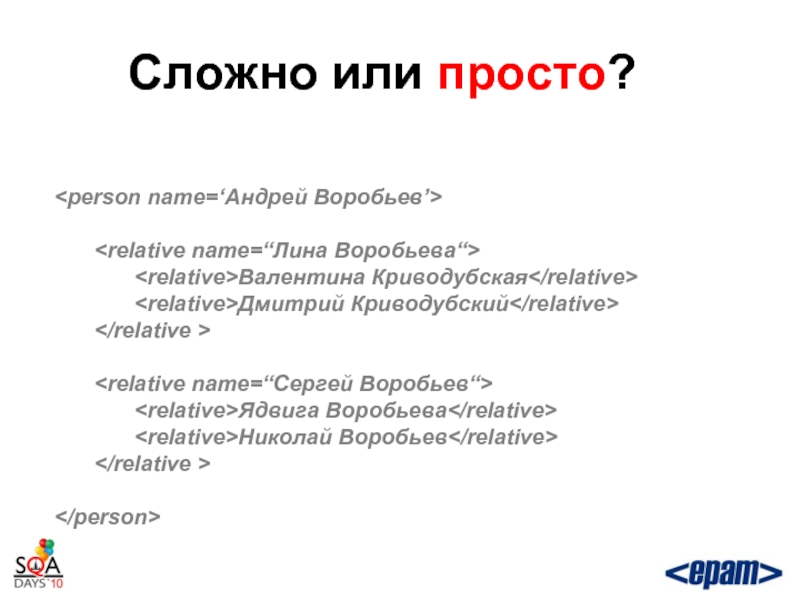 Сложно или просто?

<person name=‘Андрей Воробьев’>

<relative name=“Лина Воробьева“>
<relative>Валентина Криводубская</relative>
<relative>Дмитрий Криводубский</relative>
</relative >

<relative name=“Сергей Воробьев“>
<relative>Ядвига Воробьева</relative>
<relative>Николай Воробьев</relative>
</relative >

</person>

SQA DAYS'10

<epam>